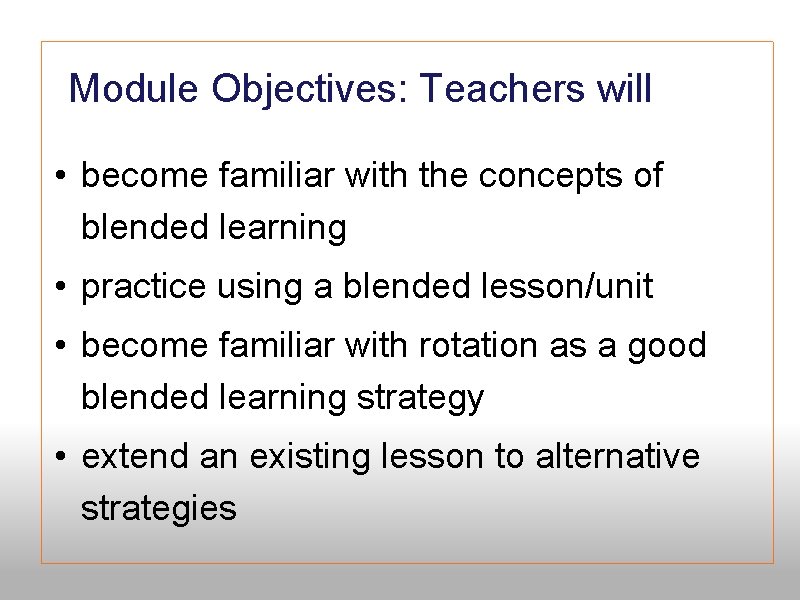 Module Objectives: Teachers will

• become familiar with the concepts of blended learning
• practice using a blended lesson/unit
• become familiar with rotation as a good blended learning strategy
• extend an existing lesson to alternative strategies